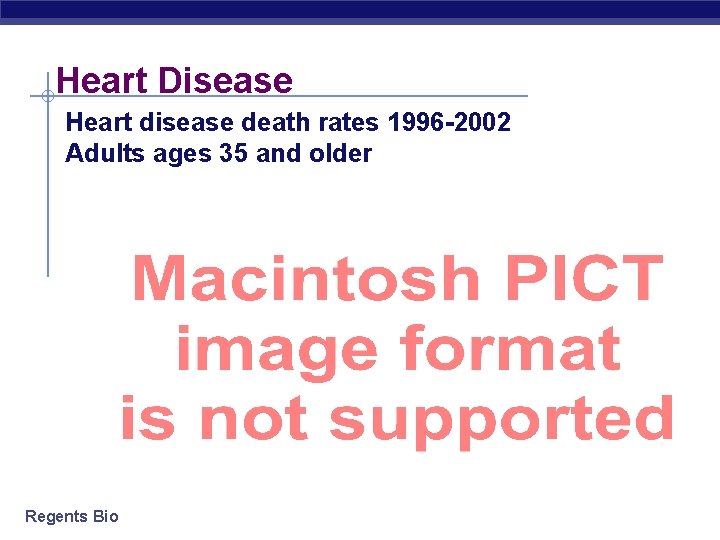 Heart Disease

Heart disease death rates 1996-2002
Adults ages 35 and older

Macintosh PICT image format is not supported

Regents Bio